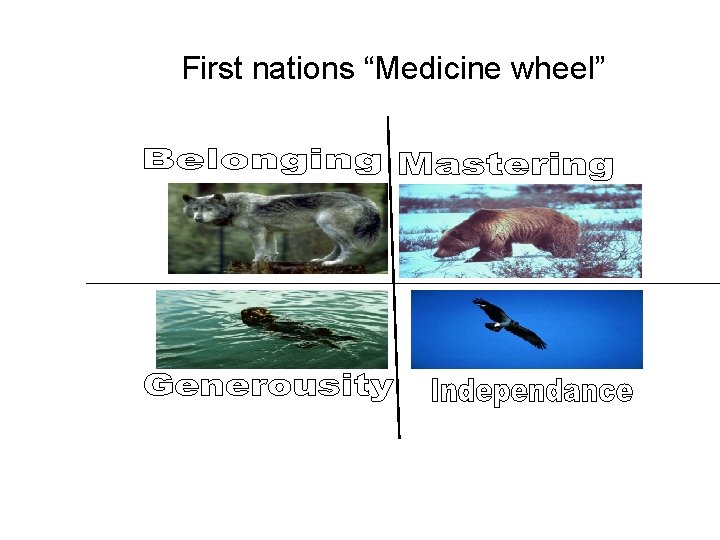 First nations “Medicine wheel”

Belonging

Mastering

Generousity

Independance